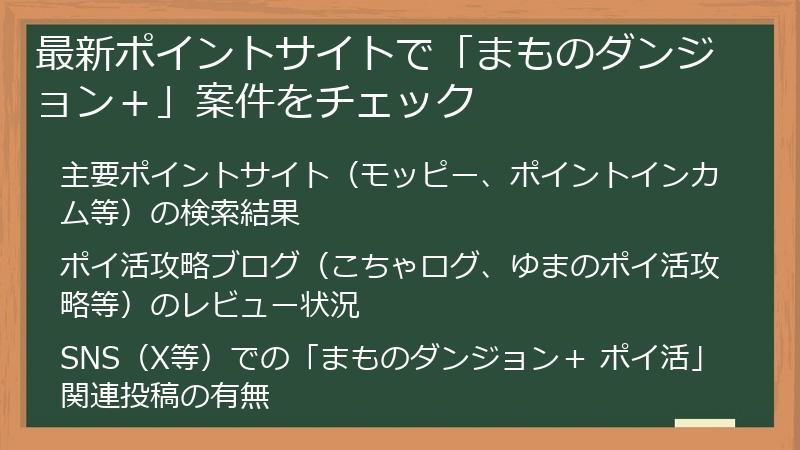 最新ポイントサイトで「まものダンジョン＋」案件をチェック

主要ポイントサイト（モッピー、ポイントインカム等）の検索結果

ポイ活攻略ブログ（こちゃログ、ゆまのポイ活攻略等）のレビュー状況

SNS（X等）での「まものダンジョン＋ ポイ活」関連投稿の有無